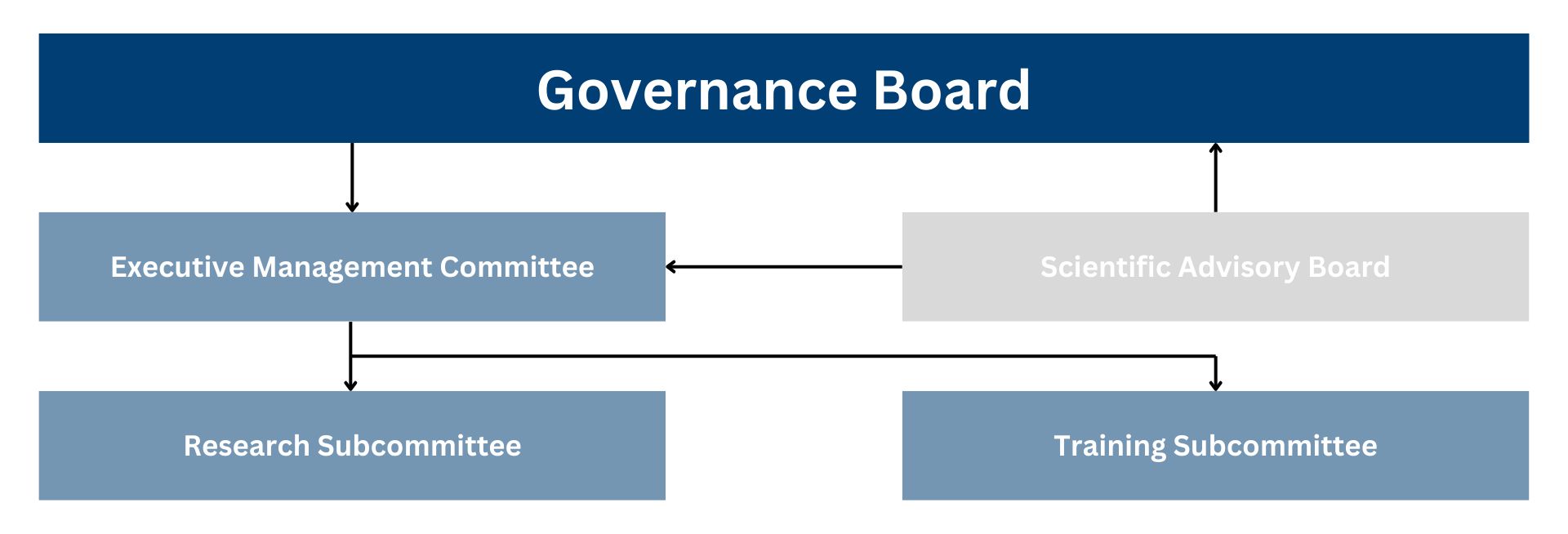 Governance Board

Executive Management Committee

Scientific Advisory Board

Research Subcommittee

Training Subcommittee